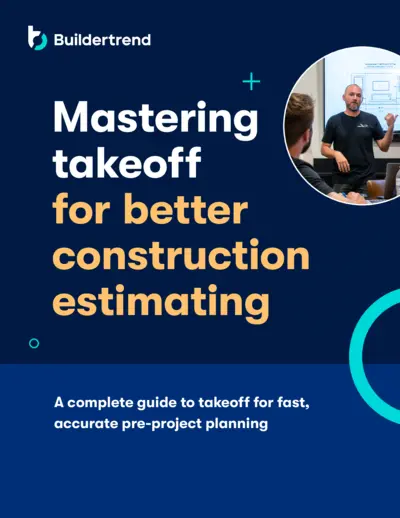 Buildertrend

Mastering takeoff for better construction estimating

A complete guide to takeoff for fast, accurate pre-project planning